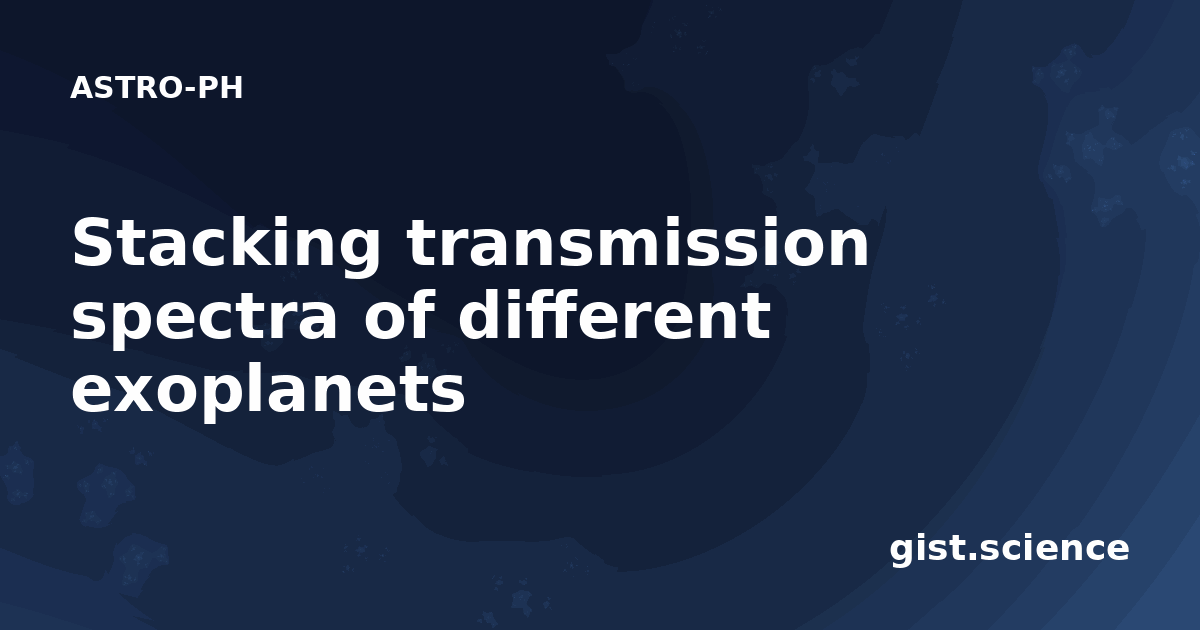 ASTRO-PH

Stacking transmission spectra of different exoplanets

gist.science